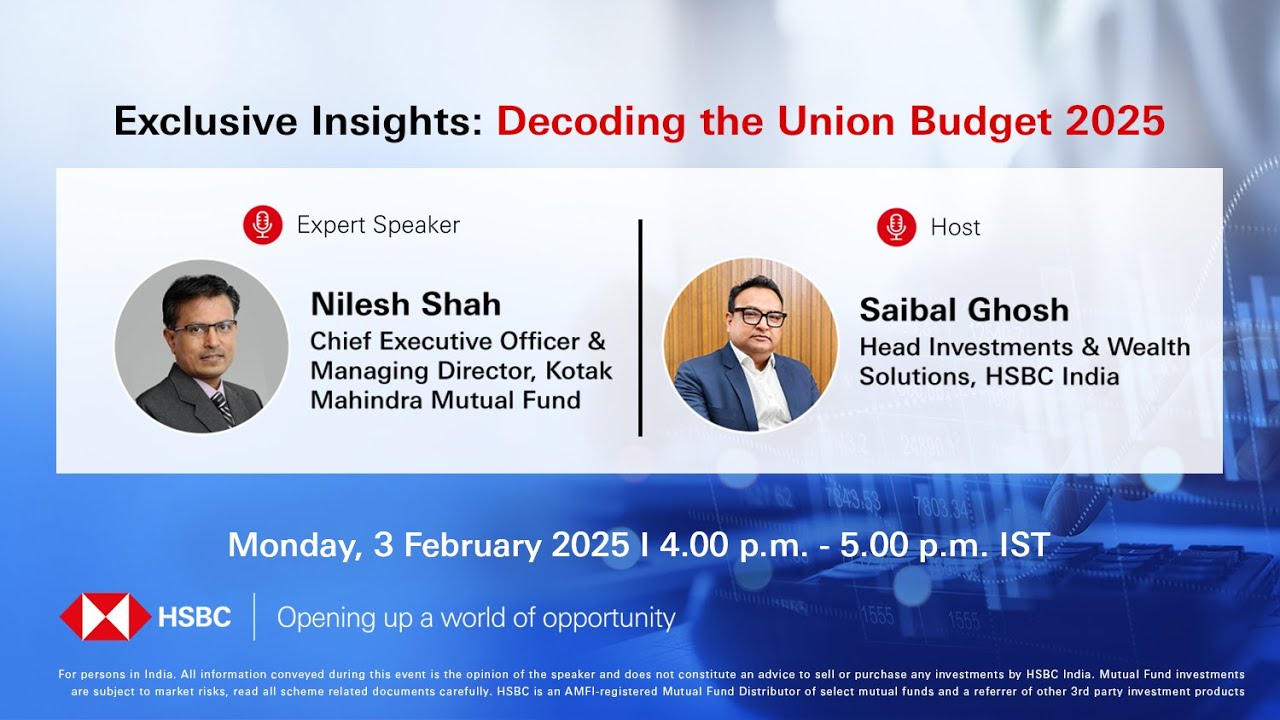 Exclusive Insights: Decoding the Union Budget 2025

Expert Speaker

Nilesh Shah
Chief Executive Officer & Managing Director, Kotak Mahindra Mutual Fund

Host

Saibal Ghosh
Head Investments & Wealth Solutions, HSBC India

Monday, 3 February 2025 I 4.00 p.m. - 5.00 p.m. IST

HSBC | Opening up a world of opportunity

For persons in India. All information conveyed during this event is the opinion of the speaker and does not constitute an advice to sell or purchase any investments by HSBC India. Mutual Fund investments are subject to market risks, read all scheme related documents carefully. HSBC is an AMFI-registered Mutual Fund Distributor of select mutual funds and a referrer of other 3rd party investment products